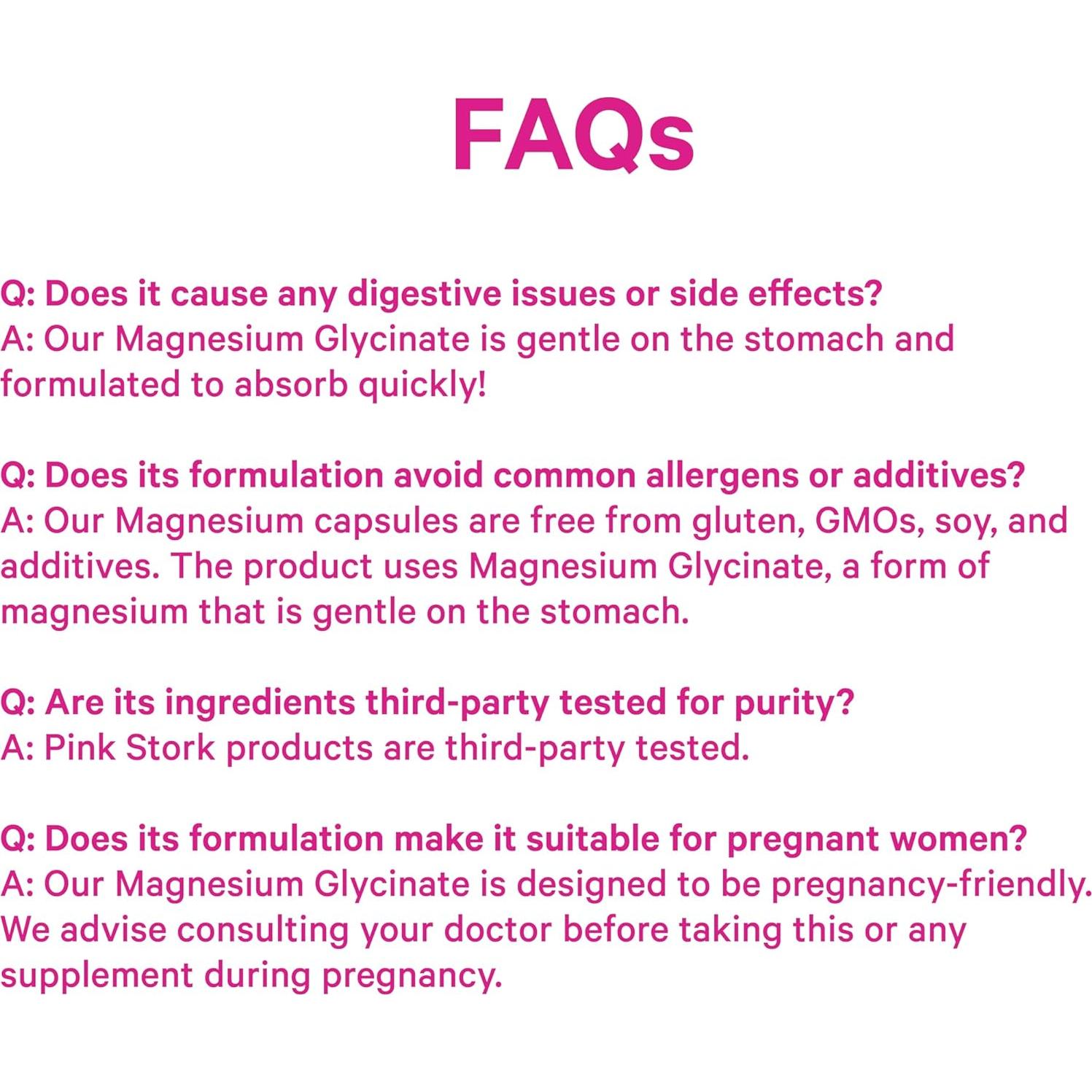 FAQs

Q: Does it cause any digestive issues or side effects?
A: Our Magnesium Glycinate is gentle on the stomach and formulated to absorb quickly!

Q: Does its formulation avoid common allergens or additives?
A: Our Magnesium capsules are free from gluten, GMOs, soy, and additives. The product uses Magnesium Glycinate, a form of magnesium that is gentle on the stomach.

Q: Are its ingredients third-party tested for purity?
A: Pink Stork products are third-party tested.

Q: Does its formulation make it suitable for pregnant women?
A: Our Magnesium Glycinate is designed to be pregnancy-friendly. We advise consulting your doctor before taking this or any supplement during pregnancy.